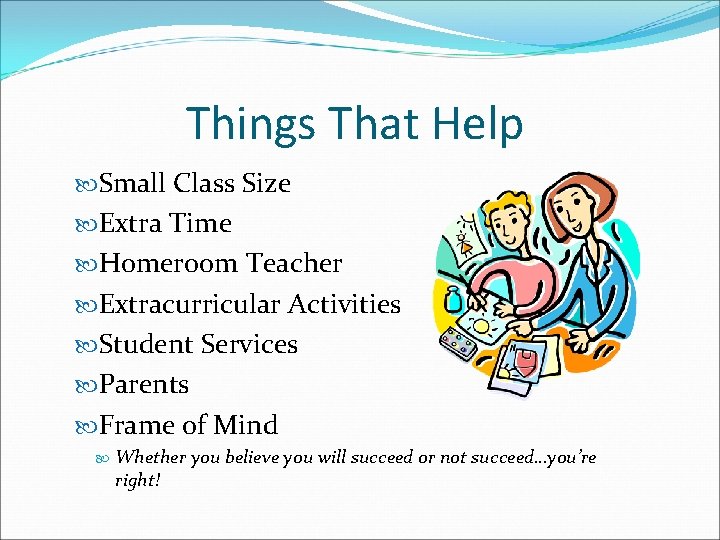 Things That Help

Small Class Size

Extra Time

Homeroom Teacher

Extracurricular Activities

Student Services

Parents

Frame of Mind

Whether you believe you will succeed or not succeed…you're right!